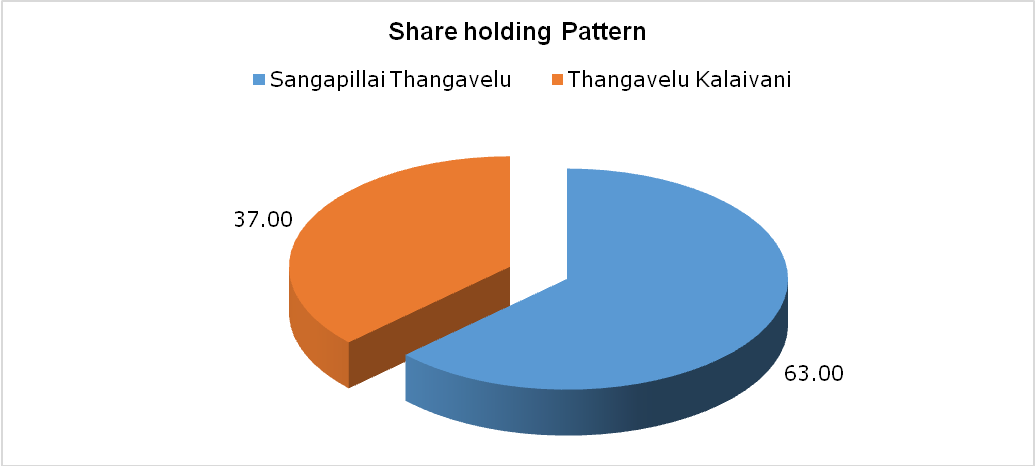 Share holding Pattern

Sangapillai Thangavelu
Thangavelu Kalaivani

37.00

63.00